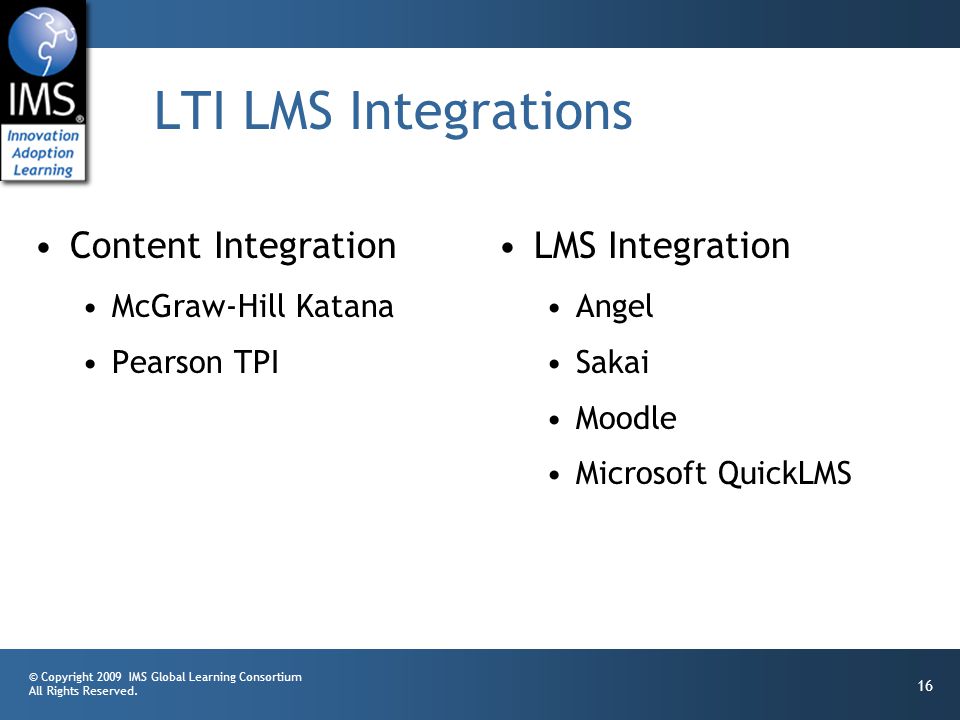 IMS®
Innovation
Adoption
Learning

LTI LMS Integrations

• Content Integration
  • McGraw-Hill Katana
  • Pearson TPI

• LMS Integration
  • Angel
  • Sakai
  • Moodle
  • Microsoft QuickLMS

© Copyright 2009 IMS Global Learning Consortium
All Rights Reserved.

16